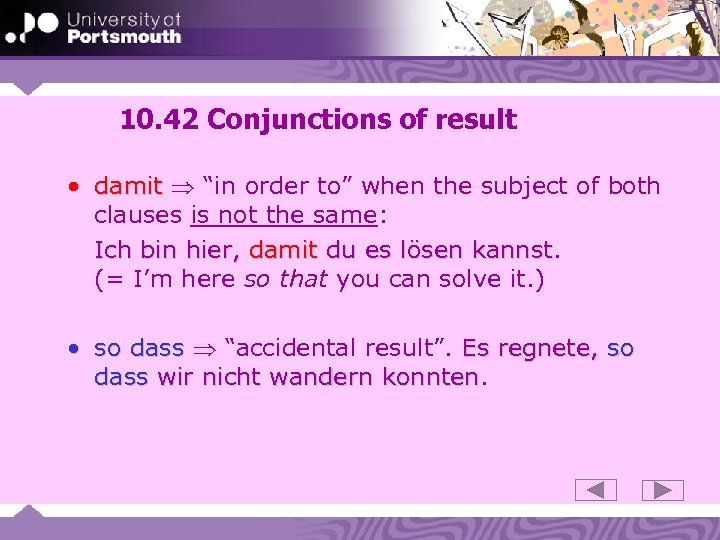 University of Portsmouth

10.42 Conjunctions of result

• damit $\Rightarrow$ “in order to” when the subject of both clauses is not the same:

Ich bin hier, damit du es lösen kannst.
(= I’m here so that you can solve it.)

• so dass $\Rightarrow$ “accidental result”. Es regnete, so dass wir nicht wandern konnten.